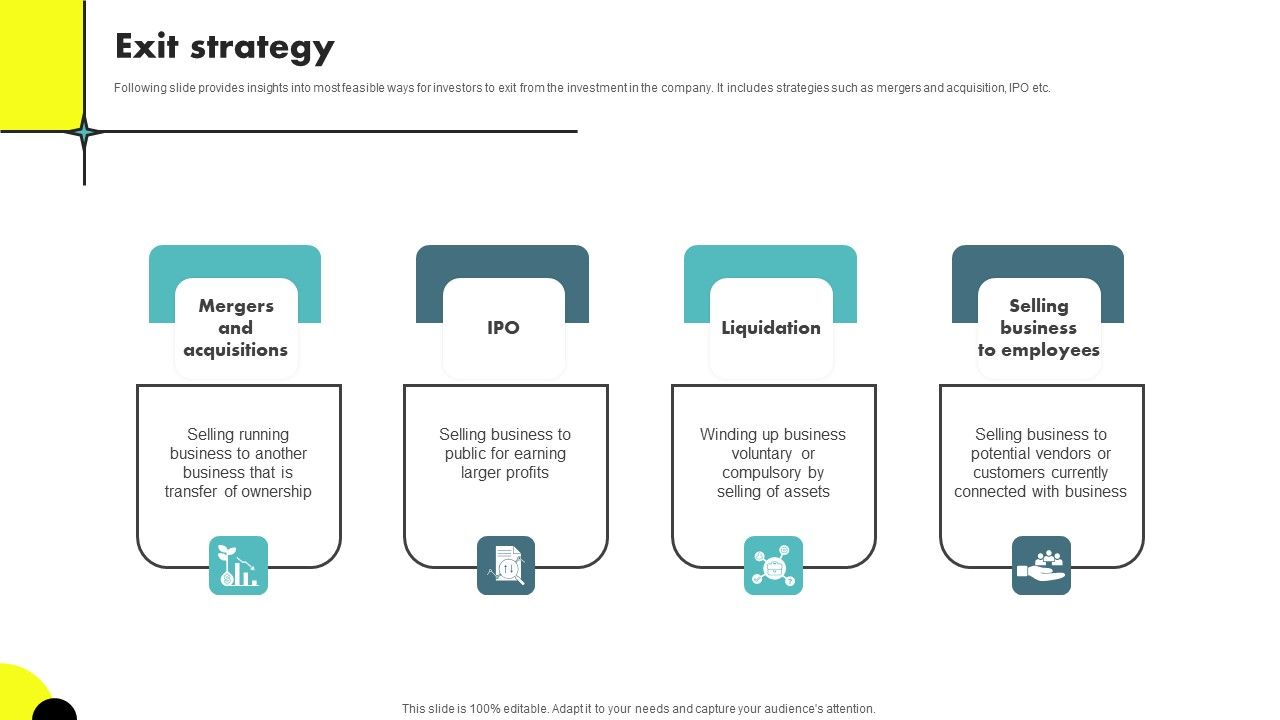 Exit strategy

Following slide provides insights into most feasible ways for investors to exit from the investment in the company. It includes strategies such as mergers and acquisition, IPO etc.

Mergers and acquisitions

Selling running business to another business that is transfer of ownership

IPO

Selling business to public for earning larger profits

Liquidation

Winding up business voluntary or compulsory by selling of assets

Selling business to employees

Selling business to potential vendors or customers currently connected with business

This slide is 100% editable. Adapt it to your needs and capture your audience's attention.